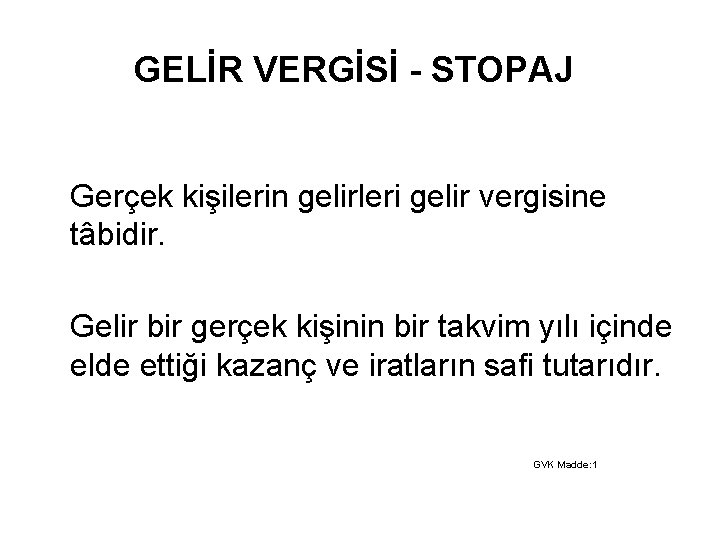 GELİR VERGİSİ - STOPAJ

Gerçek kişilerin gelirleri gelir vergisine tâbidir.

Gelir bir gerçek kişinin bir takvim yılı içinde elde ettiği kazanç ve iratların safi tutarıdır.

GVK Madde:1